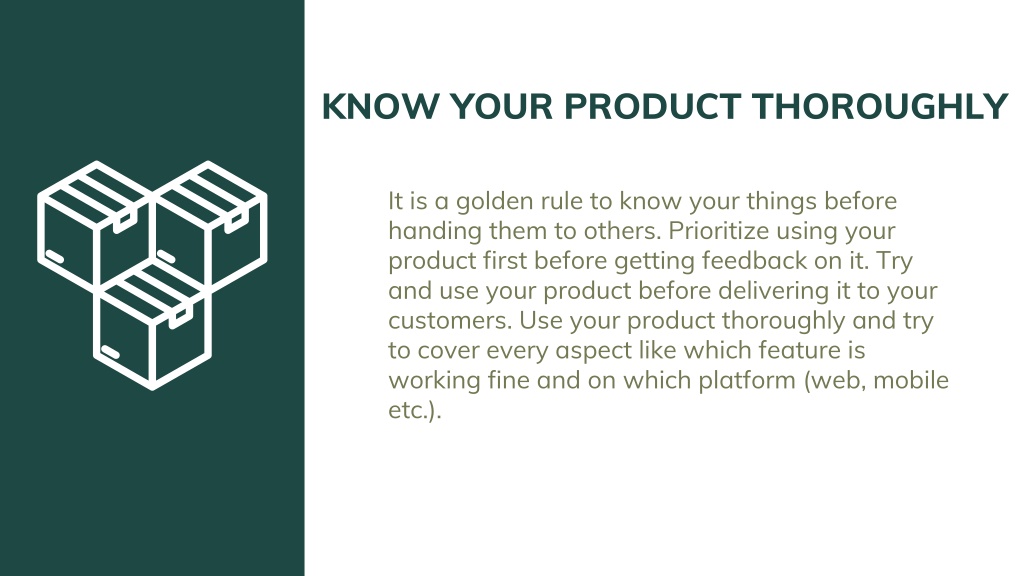 KNOW YOUR PRODUCT THOROUGHLY

It is a golden rule to know your things before handing them to others. Prioritize using your product first before getting feedback on it. Try and use your product before delivering it to your customers. Use your product thoroughly and try to cover every aspect like which feature is working fine and on which platform (web, mobile etc.).